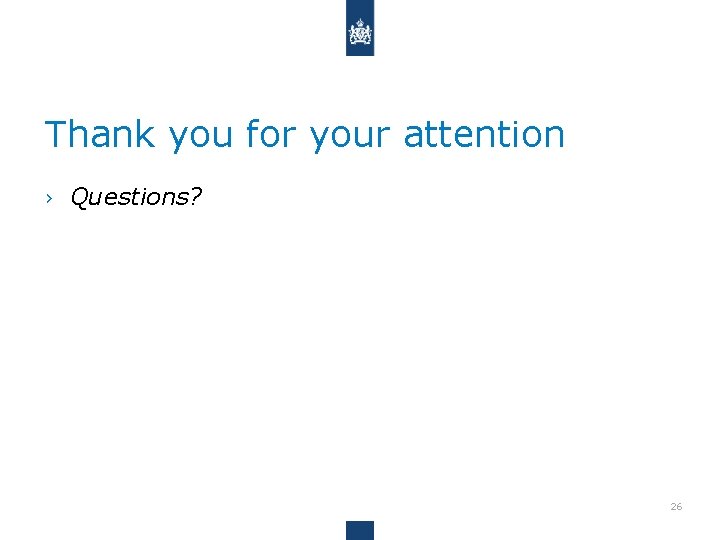 Thank you for your attention

› Questions?

26